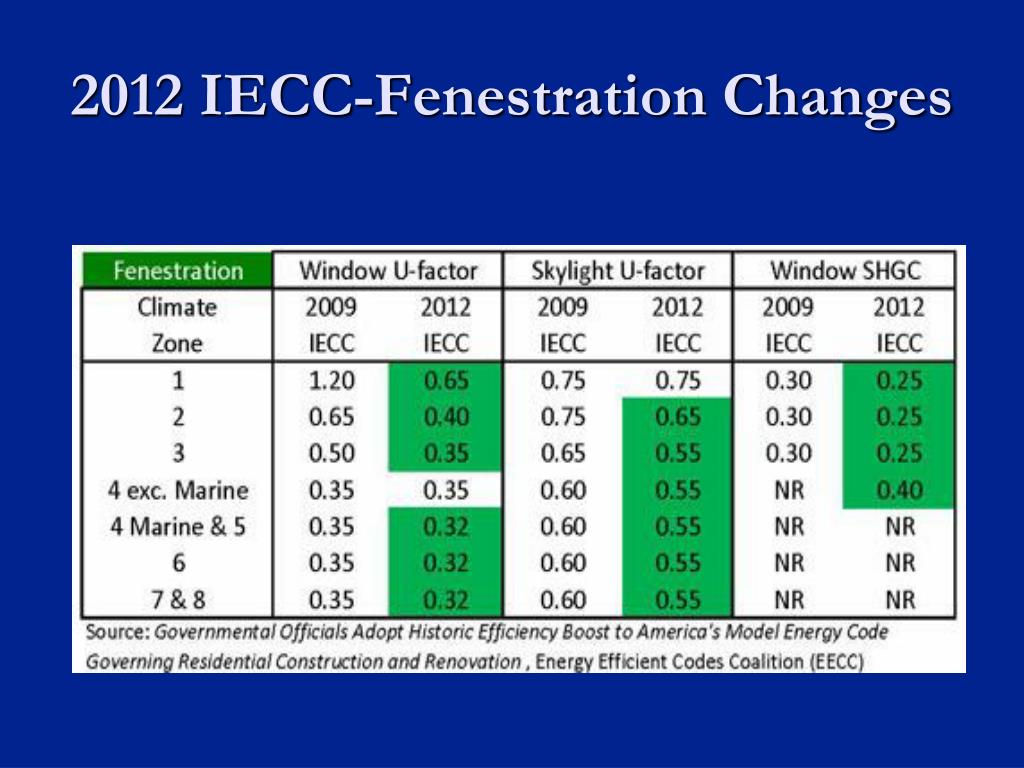 2012 IECC-Fenestration Changes

| Fenestration | Window U-factor | | Skylight U-factor | | Window SHGC | |
|---|---|---|---|---|---|---|
| Climate Zone | 2009 IECC | 2012 IECC | 2009 IECC | 2012 IECC | 2009 IECC | 2012 IECC |
| 1 | 1.20 | 0.65 | 0.75 | 0.75 | 0.30 | 0.25 |
| 2 | 0.65 | 0.40 | 0.75 | 0.65 | 0.30 | 0.25 |
| 3 | 0.50 | 0.35 | 0.65 | 0.55 | 0.30 | 0.25 |
| 4 exc. Marine | 0.35 | 0.35 | 0.60 | 0.55 | NR | 0.40 |
| 4 Marine & 5 | 0.35 | 0.32 | 0.60 | 0.55 | NR | NR |
| 6 | 0.35 | 0.32 | 0.60 | 0.55 | NR | NR |
| 7 & 8 | 0.35 | 0.32 | 0.60 | 0.55 | NR | NR |

Source: Governmental Officials Adopt Historic Efficiency Boost to America's Model Energy Code Governing Residential Construction and Renovation , Energy Efficient Codes Coalition (EECC)